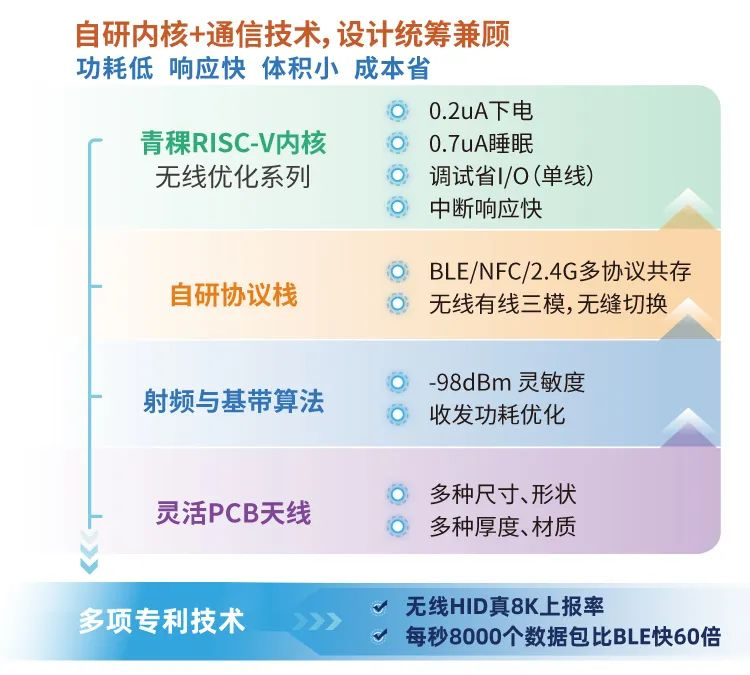 自研内核+通信技术，设计统筹兼顾
功耗低 响应快 体积小 成本省

青稞RISC-V内核
无线优化系列

0.2uA下电
0.7uA睡眠
调试省I/O（单线）
中断响应快

自研协议栈

BLE/NFC/2.4G多协议共存
无线有线三模，无缝切换

射频与基带算法

-98dBm 灵敏度
收发功耗优化

灵活PCB天线

多种尺寸、形状
多种厚度、材质

多项专利技术

无线HID真8K上报率
每秒8000个数据包比BLE快60倍